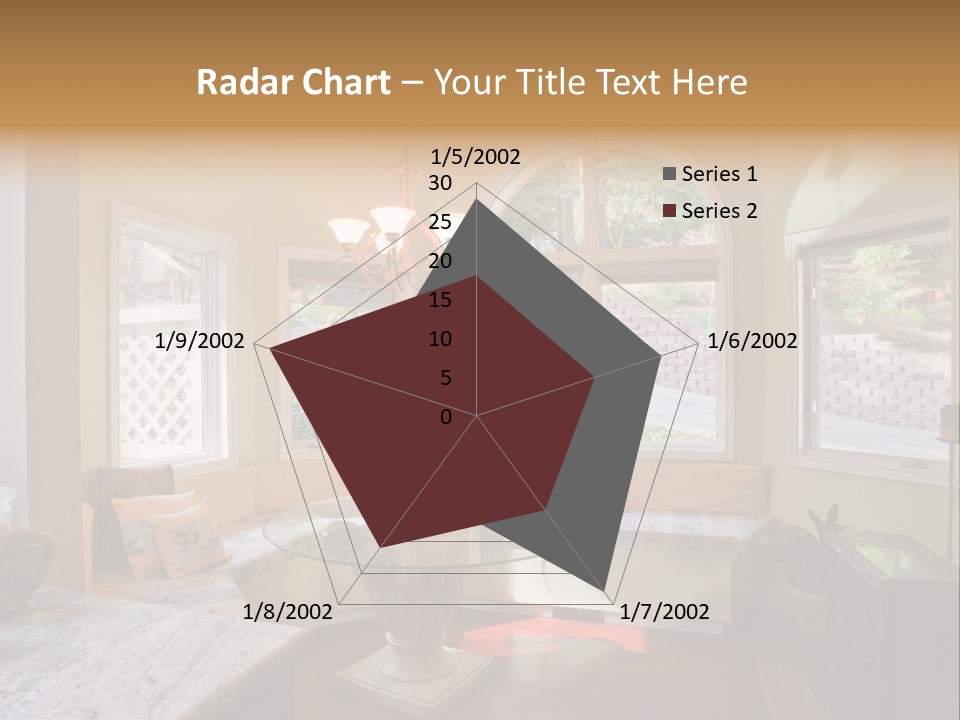 Radar Chart – Your Title Text Here

1/5/2002
30
25
20
15
10
5
0
1/6/2002
1/7/2002
1/8/2002
1/9/2002

Series 1
Series 2